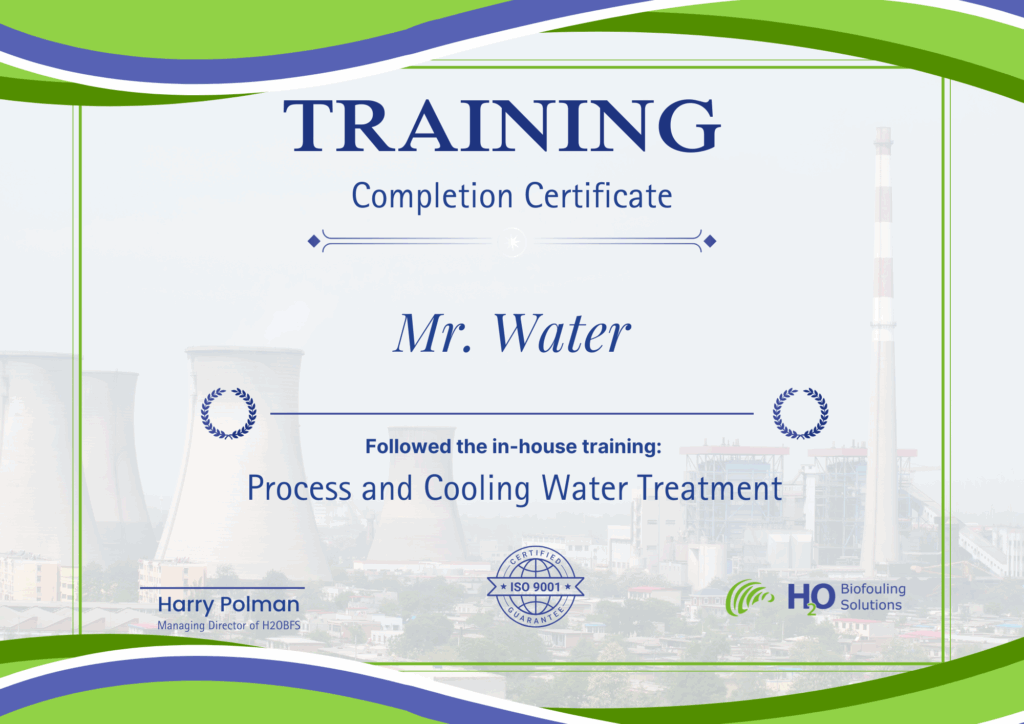 TRAINING
Completion Certificate

Mr. Water

Followed the in-house training:
Process and Cooling Water Treatment

Harry Polman
Managing Director of H2OBFS

CERTIFIED
ISO 9001
GUARANTEE

$H_2O$ Biofouling Solutions